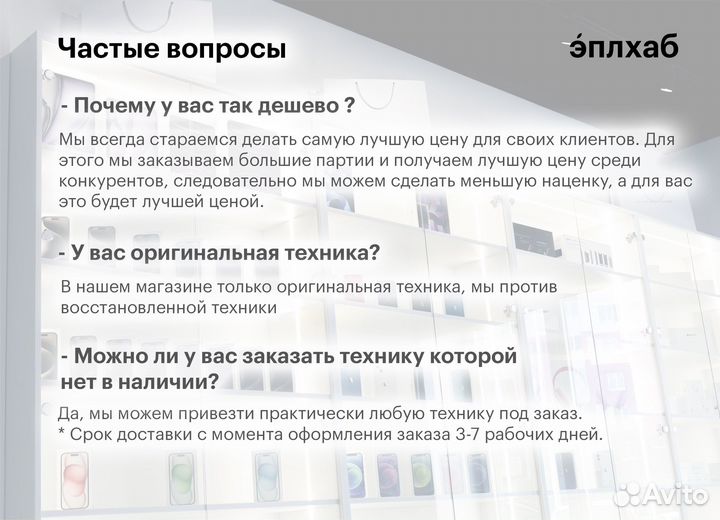 Частые вопросы

э́плхаб

- Почему у вас так дешево ?

Мы всегда стараемся делать самую лучшую цену для своих клиентов. Для этого мы заказываем большие партии и получаем лучшую цену среди конкурентов, следовательно мы можем сделать меньшую наценку, а для вас это будет лучшей ценой.

- У вас оригинальная техника?

В нашем магазине только оригинальная техника, мы против восстановленной техники

- Можно ли у вас заказать технику которой нет в наличии?

Да, мы можем привезти практически любую технику под заказ.
* Срок доставки с момента оформления заказа 3-7 рабочих дней.

Avito